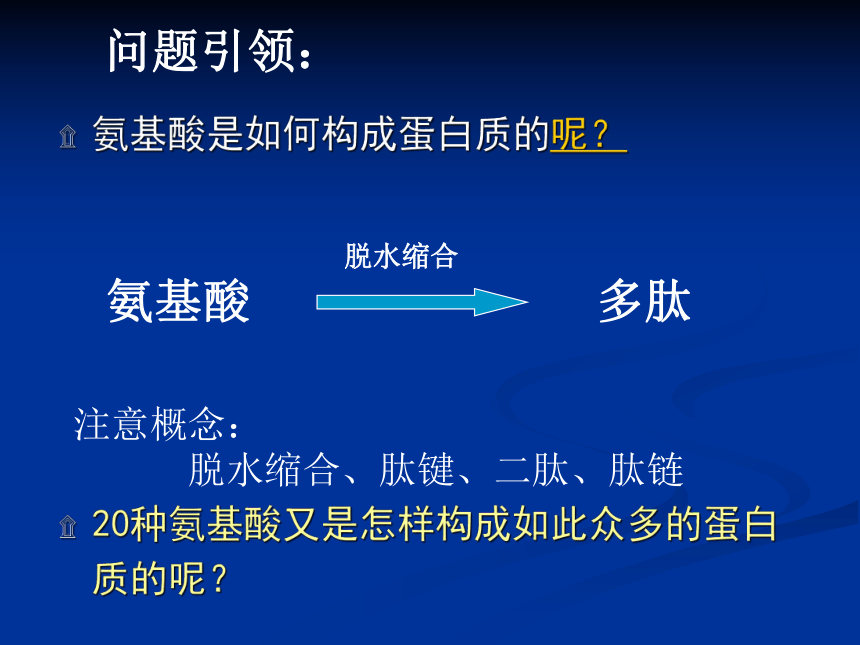 问题引领：

氨基酸是如何构成蛋白质的呢？

脱水缩合

氨基酸 多肽

注意概念：

脱水缩合、肽键、二肽、肽链

20种氨基酸又是怎样构成如此众多的蛋白质的呢？